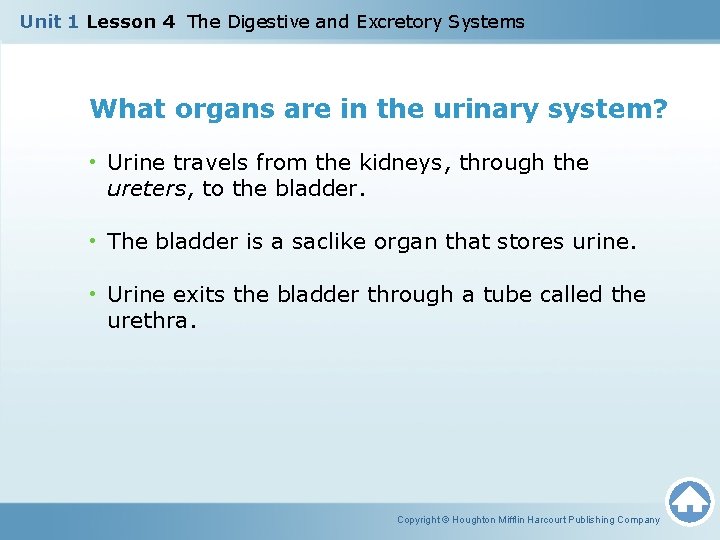 Unit 1 Lesson 4 The Digestive and Excretory Systems

What organs are in the urinary system?

• Urine travels from the kidneys, through the ureters, to the bladder.

• The bladder is a saclike organ that stores urine.

• Urine exits the bladder through a tube called the urethra.

Copyright © Houghton Mifflin Harcourt Publishing Company